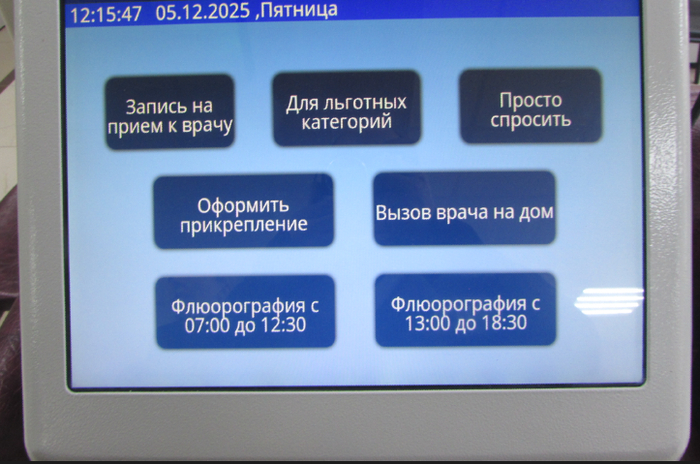 12:15:47 05.12.2025 ,Пятница

Запись на прием к врачу

Для льготных категорий

Просто спросить

Оформить прикрепление

Вызов врача на дом

Флюорография с 07:00 до 12:30

Флюорография с 13:00 до 18:30